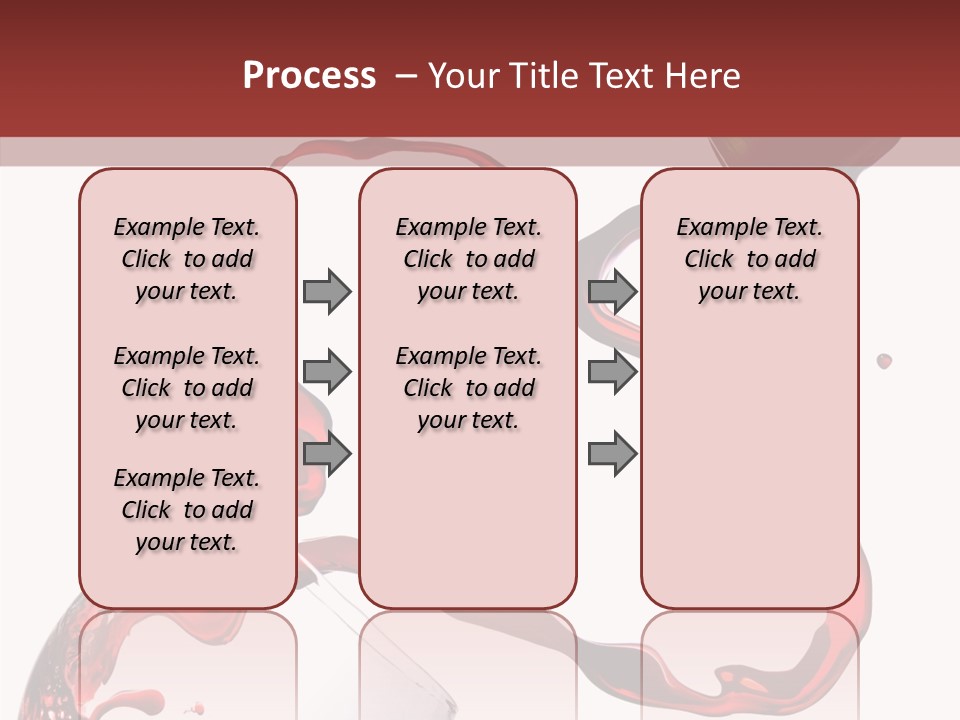 Process – Your Title Text Here

Example Text. Click to add your text.

Example Text. Click to add your text.

Example Text. Click to add your text.

Example Text. Click to add your text.

Example Text. Click to add your text.

Example Text. Click to add your text.